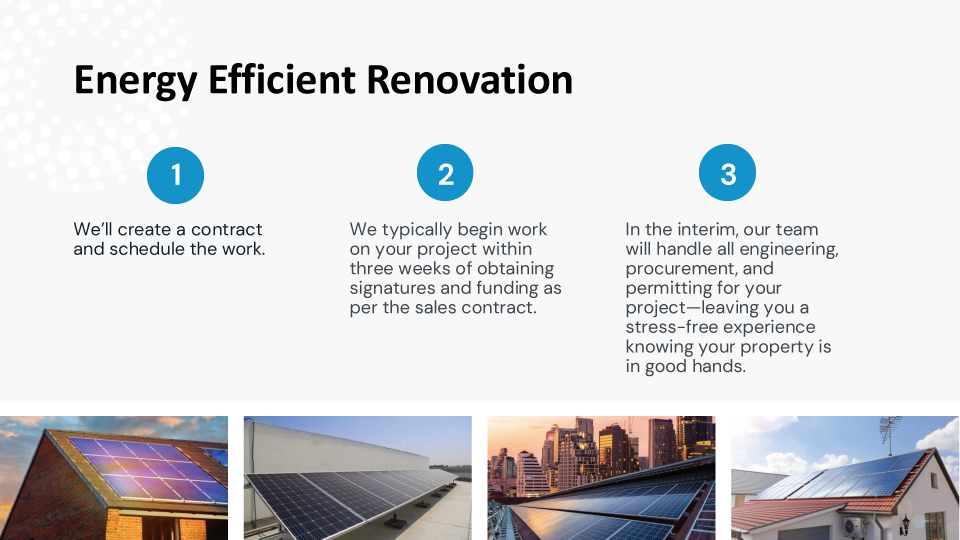 Energy Efficient Renovation

1

We'll create a contract and schedule the work.

2

We typically begin work on your project within three weeks of obtaining signatures and funding as per the sales contract.

3

In the interim, our team will handle all engineering, procurement, and permitting for your project—leaving you a stress-free experience knowing your property is in good hands.